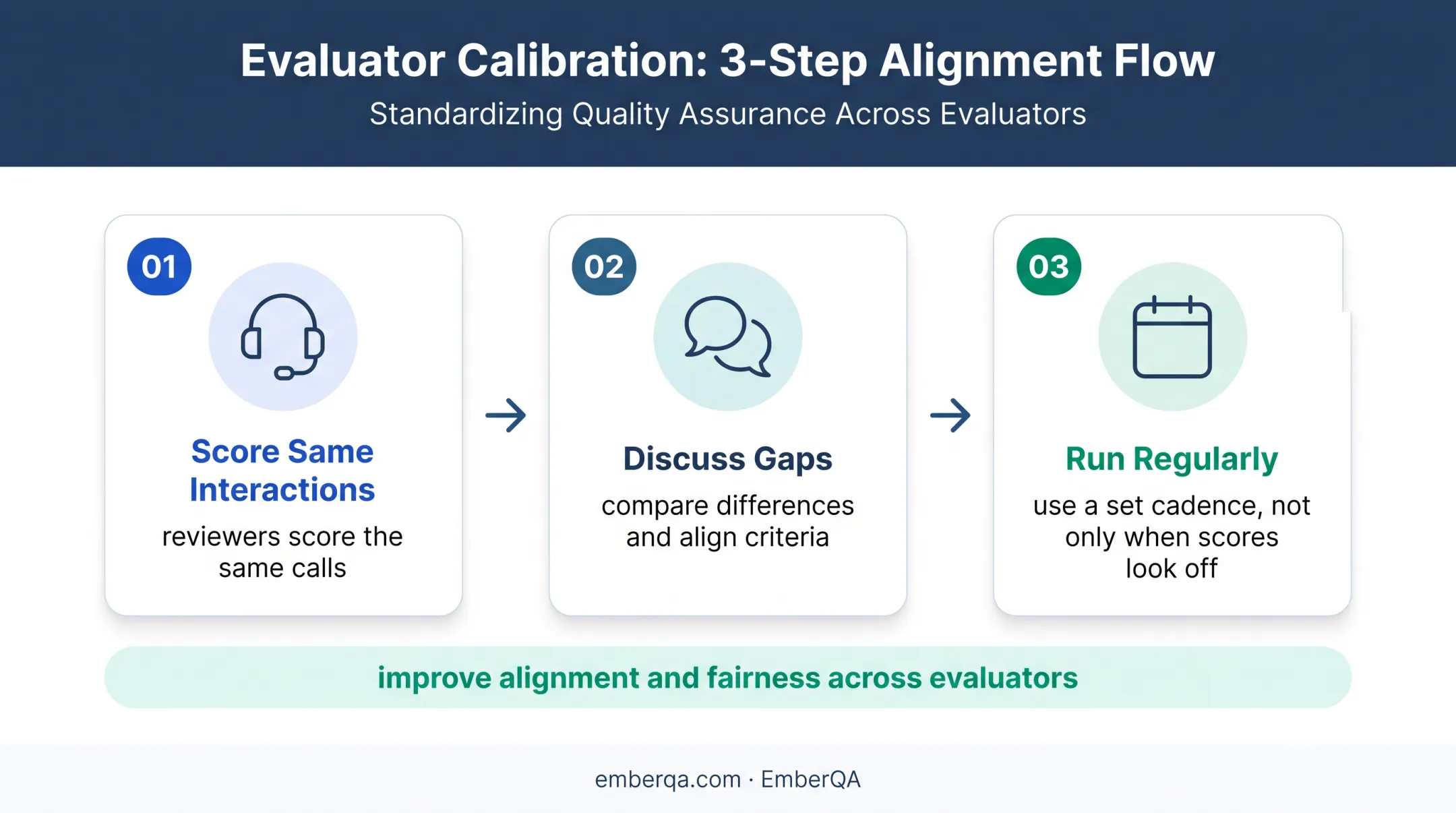 Evaluator Calibration: 3-Step Alignment Flow
Standardizing Quality Assurance Across Evaluators

01
Score Same Interactions
reviewers score the same calls

02
Discuss Gaps
compare differences and align criteria

03
Run Regularly
use a set cadence, not only when scores look off

improve alignment and fairness across evaluators

emberqa.com · EmberQA